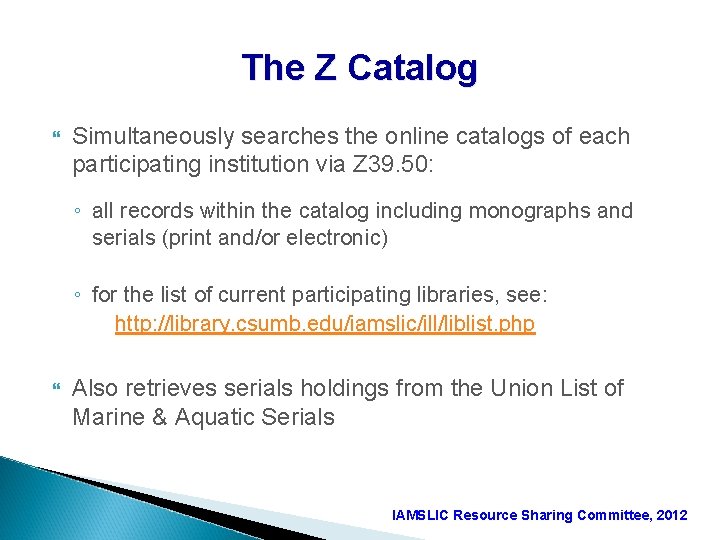 The Z Catalog

Simultaneously searches the online catalogs of each participating institution via Z39.50:

◦ all records within the catalog including monographs and serials (print and/or electronic)

◦ for the list of current participating libraries, see: http://library.csumb.edu/iamslic/ill/liblist.php

Also retrieves serials holdings from the Union List of Marine & Aquatic Serials

IAMSLIC Resource Sharing Committee, 2012